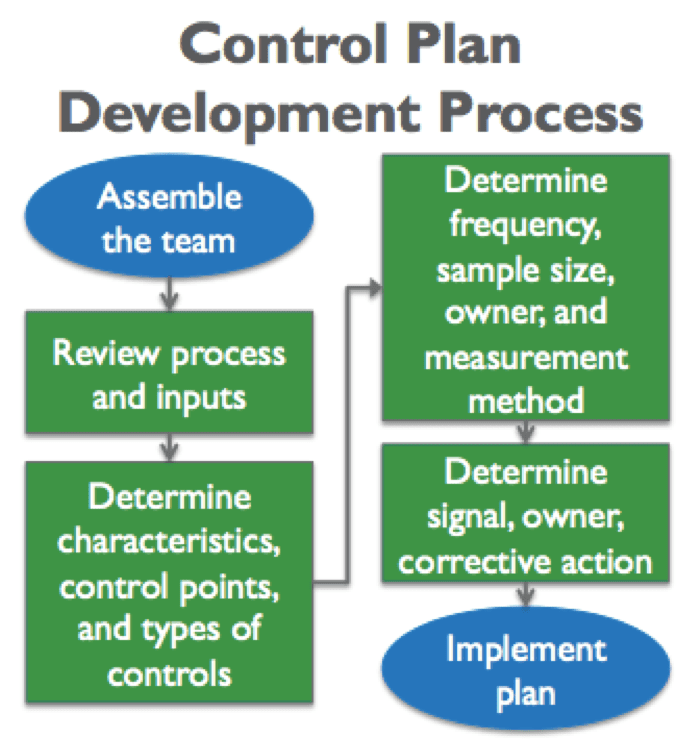 Control Plan Development Process

Assemble the team

Review process and inputs

Determine characteristics, control points, and types of controls

Determine frequency, sample size, owner, and measurement method

Determine signal, owner, corrective action

Implement plan